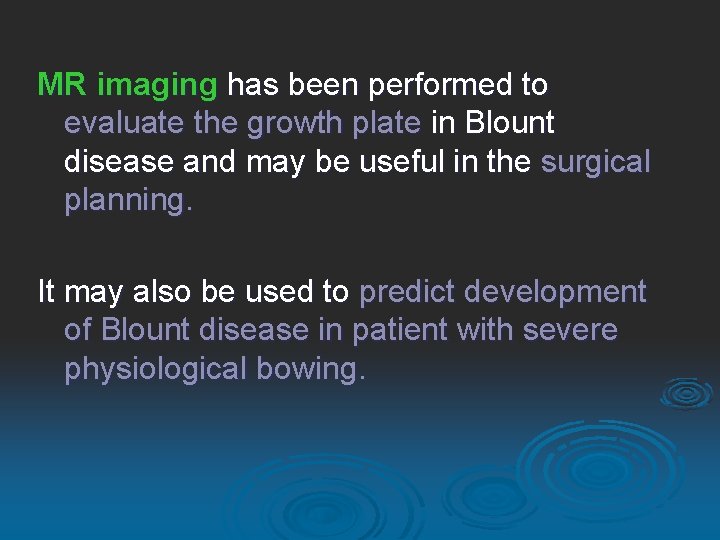 MR imaging has been performed to evaluate the growth plate in Blount disease and may be useful in the surgical planning.

It may also be used to predict development of Blount disease in patient with severe physiological bowing.